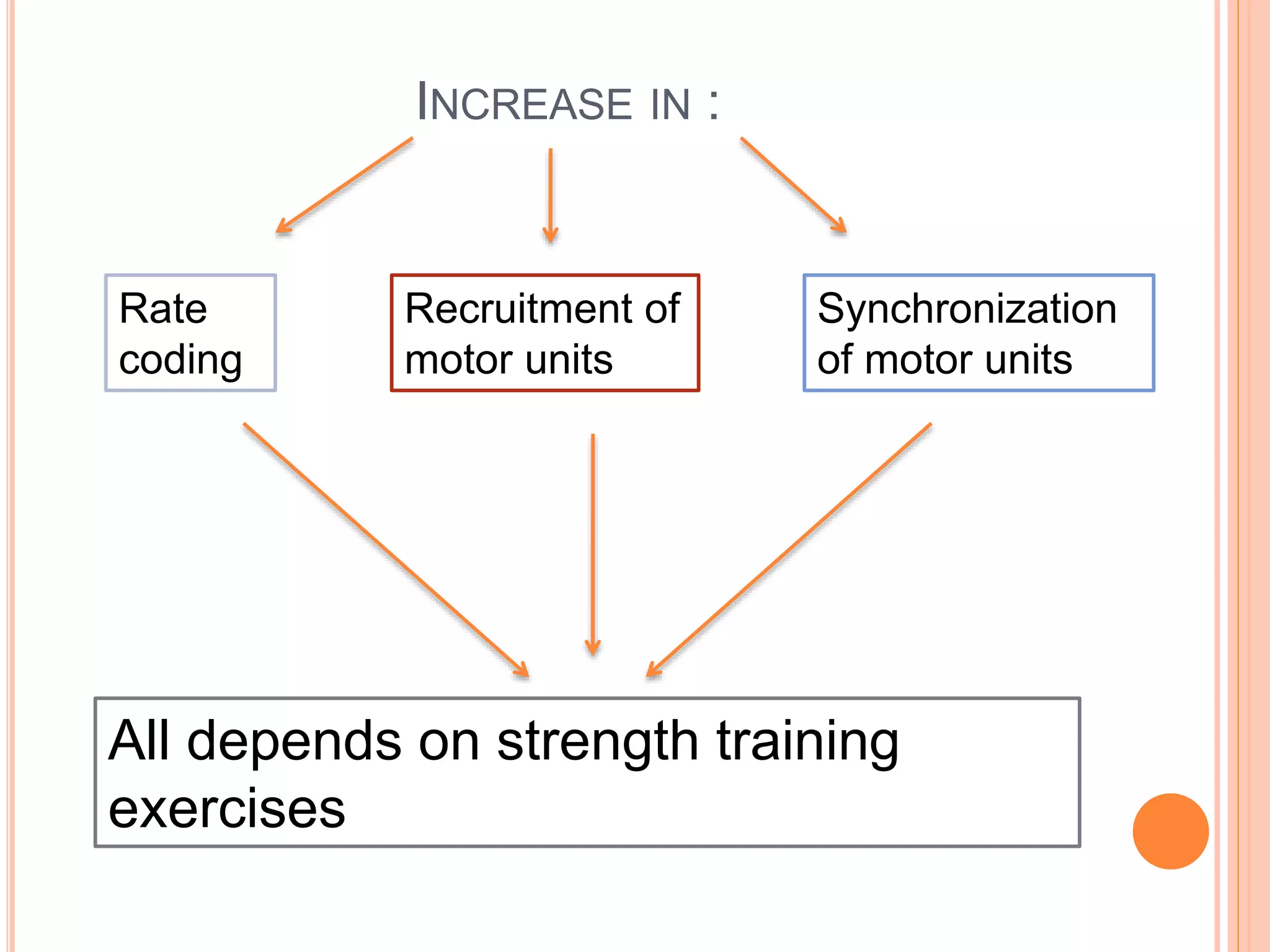 INCREASE IN :

Rate coding

Recruitment of motor units

Synchronization of motor units

All depends on strength training exercises